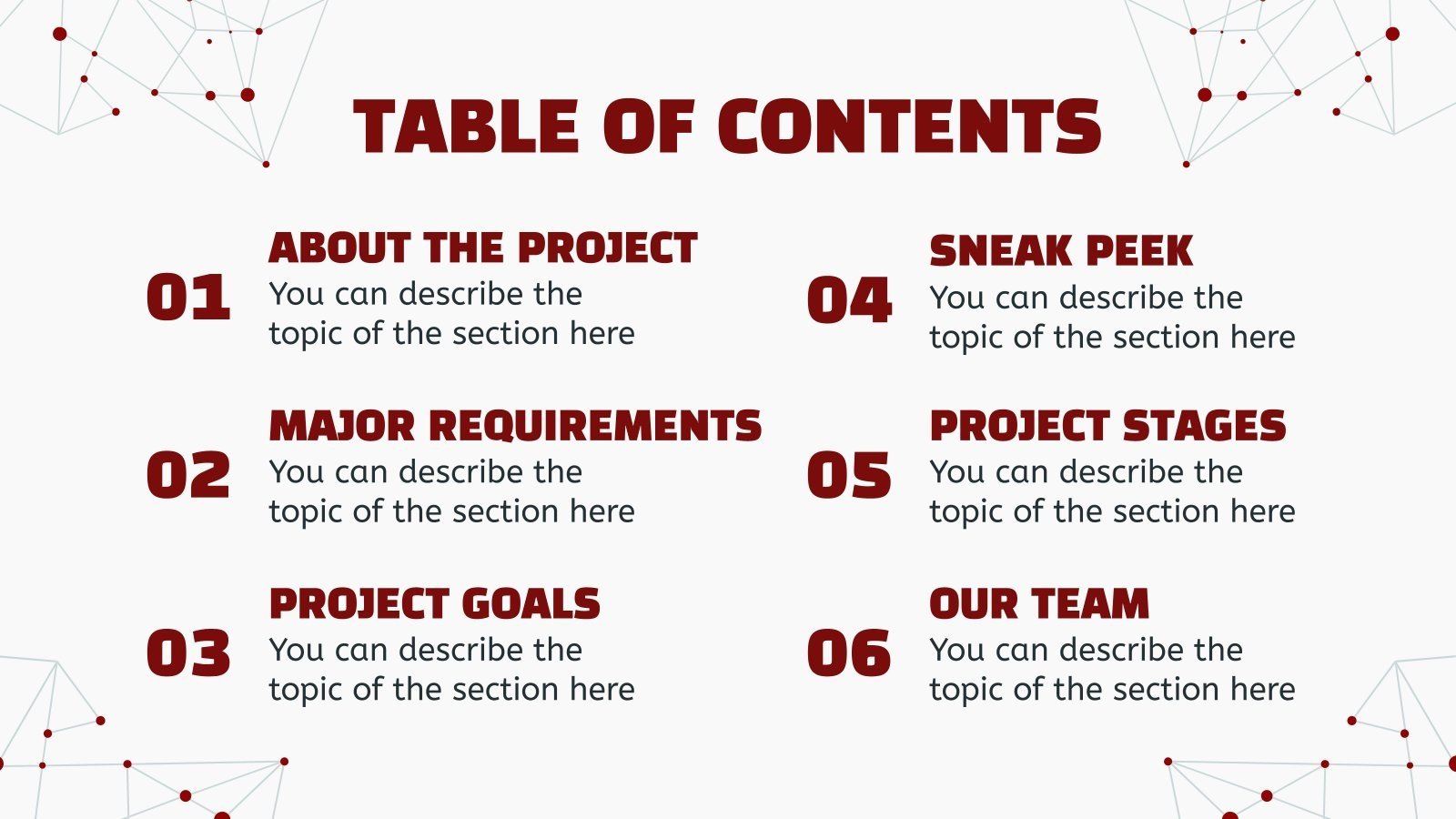 TABLE OF CONTENTS

01
ABOUT THE PROJECT
You can describe the topic of the section here

02
MAJOR REQUIREMENTS
You can describe the topic of the section here

03
PROJECT GOALS
You can describe the topic of the section here

04
SNEAK PEEK
You can describe the topic of the section here

05
PROJECT STAGES
You can describe the topic of the section here

06
OUR TEAM
You can describe the topic of the section here